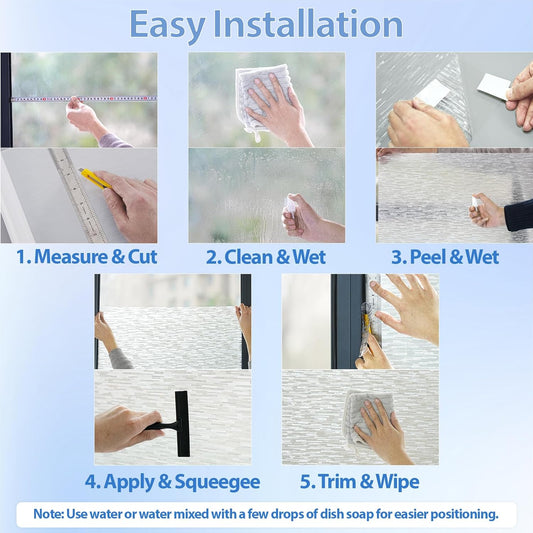 Easy Installation

1. Measure & Cut

2. Clean & Wet

3. Peel & Wet

4. Apply & Squeegee

5. Trim & Wipe

Note: Use water or water mixed with a few drops of dish soap for easier positioning.